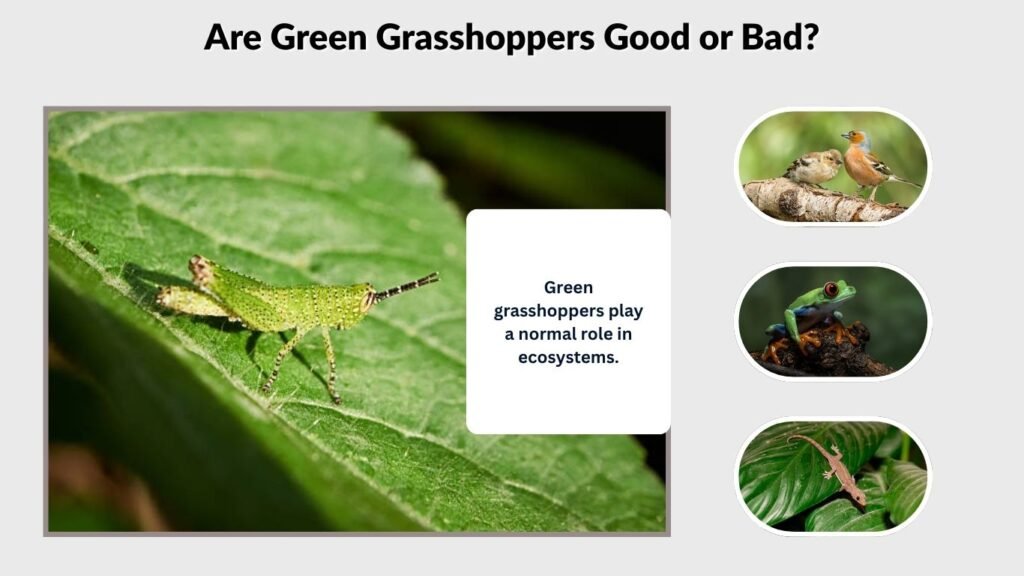 Are Green Grasshoppers Good or Bad?

Green grasshoppers play a normal role in ecosystems.